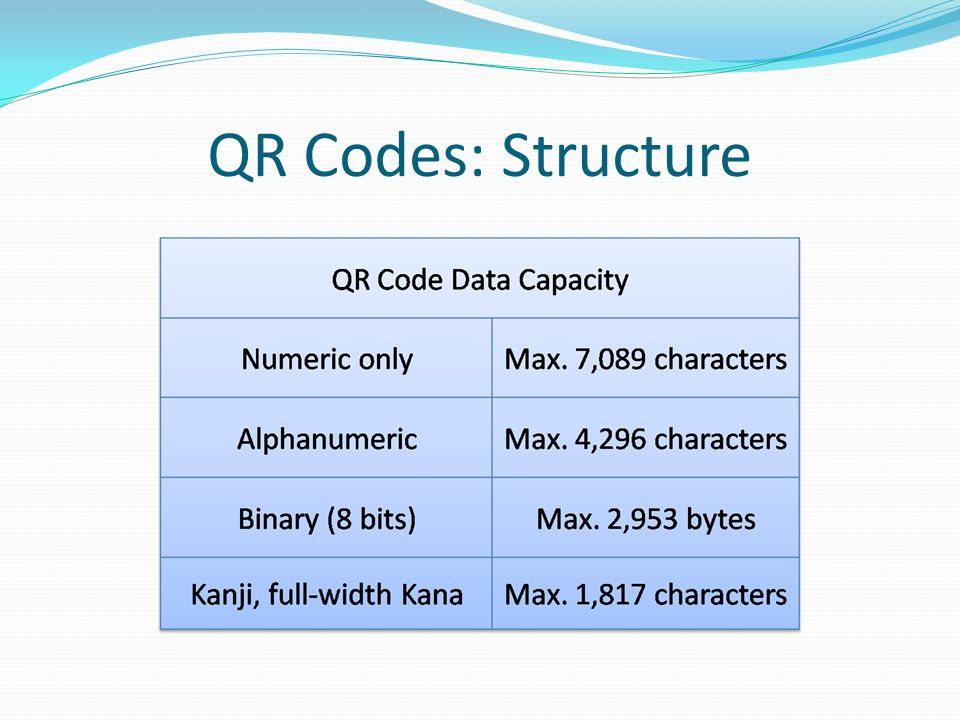 QR Codes: Structure

| QR Code Data Capacity | |
|---|---|
| Numeric only | Max. 7,089 characters |
| Alphanumeric | Max. 4,296 characters |
| Binary (8 bits) | Max. 2,953 bytes |
| Kanji, full-width Kana | Max. 1,817 characters |